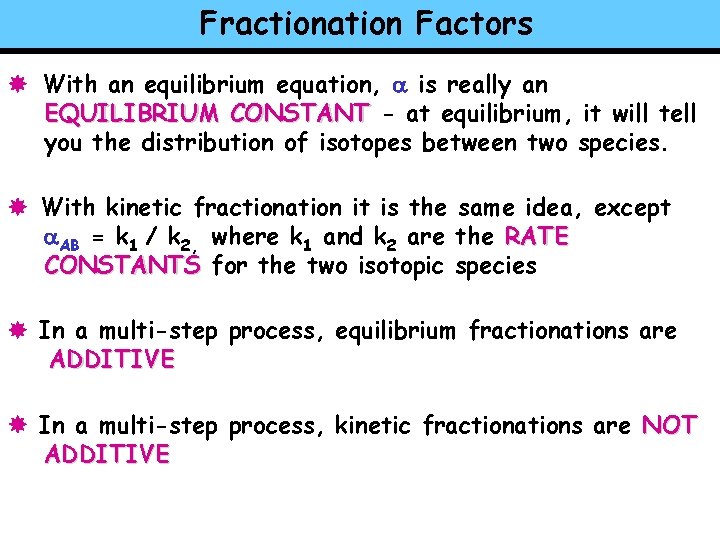 Fractionation Factors

With an equilibrium equation, $\alpha$ is really an EQUILIBRIUM CONSTANT - at equilibrium, it will tell you the distribution of isotopes between two species.

With kinetic fractionation it is the same idea, except $\alpha_{AB} = k_1 / k_2$, where $k_1$ and $k_2$ are the RATE CONSTANTS for the two isotopic species

In a multi-step process, equilibrium fractionations are ADDITIVE

In a multi-step process, kinetic fractionations are NOT ADDITIVE